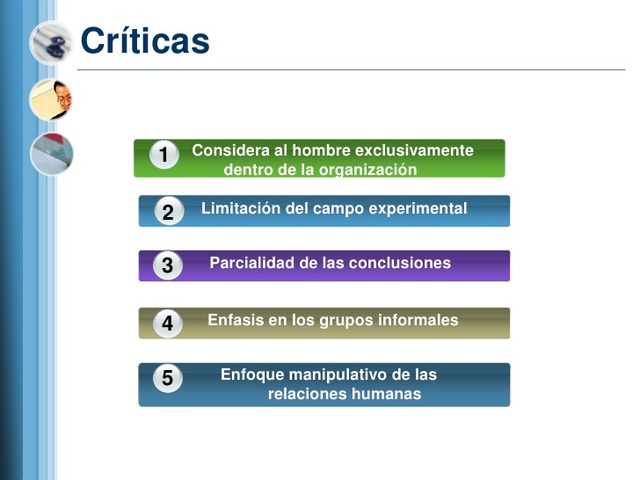 Críticas

1 Considera al hombre exclusivamente dentro de la organización

2 Limitación del campo experimental

3 Parcialidad de las conclusiones

4 Enfasis en los grupos informales

5 Enfoque manipulativo de las relaciones humanas